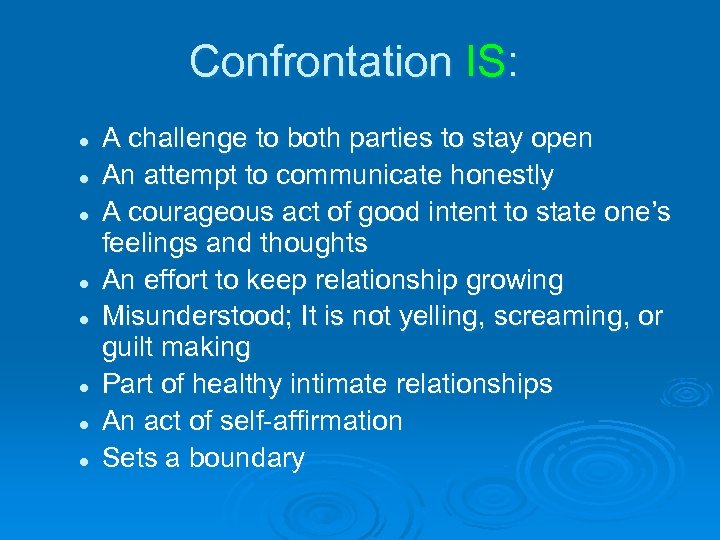 Confrontation IS:

- A challenge to both parties to stay open
- An attempt to communicate honestly
- A courageous act of good intent to state one's feelings and thoughts
- An effort to keep relationship growing
- Misunderstood; It is not yelling, screaming, or guilt making
- Part of healthy intimate relationships
- An act of self-affirmation
- Sets a boundary